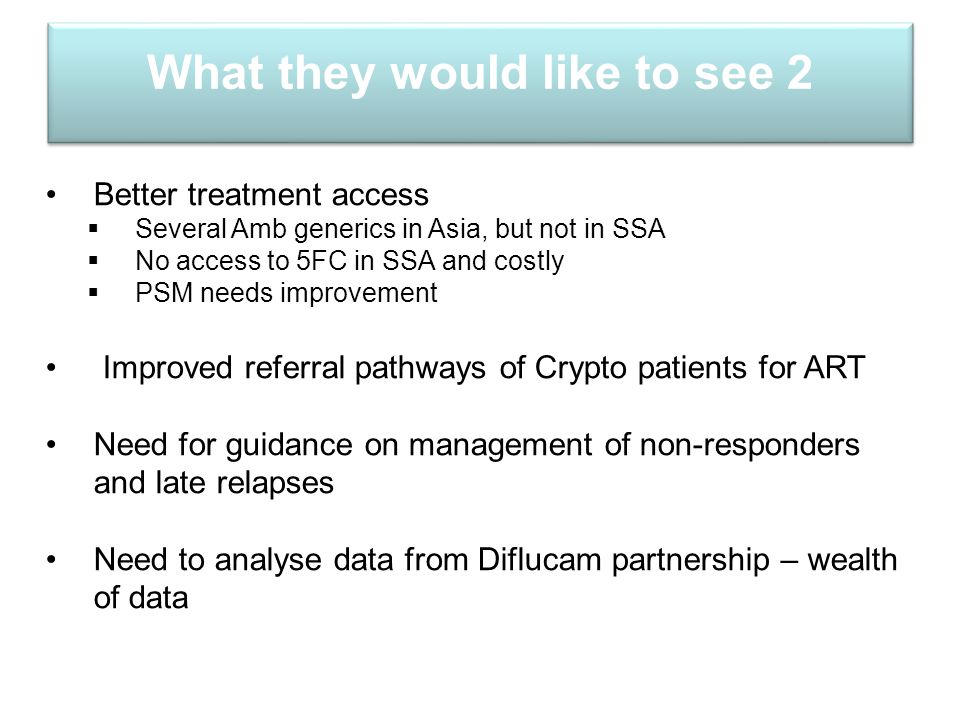 What they would like to see 2

• Better treatment access
▪ Several Amb generics in Asia, but not in SSA
▪ No access to 5FC in SSA and costly
▪ PSM needs improvement

• Improved referral pathways of Crypto patients for ART

• Need for guidance on management of non-responders and late relapses

• Need to analyse data from Diflucam partnership – wealth of data